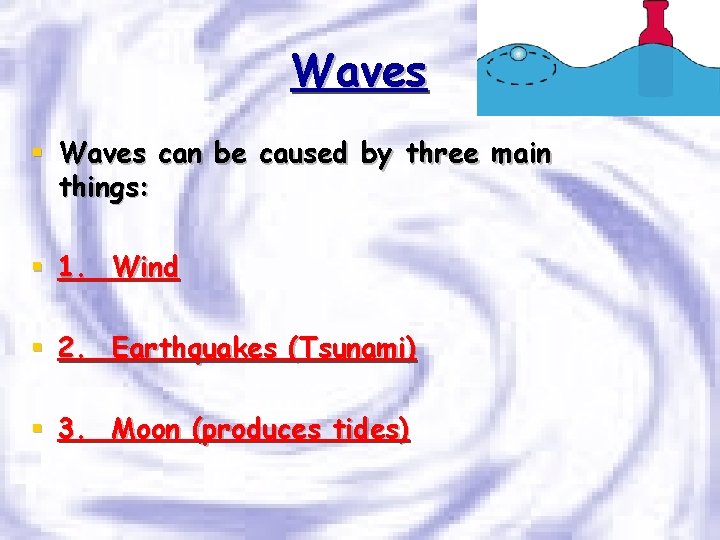 Waves

Waves can be caused by three main things:

1. Wind

2. Earthquakes (Tsunami)

3. Moon (produces tides)